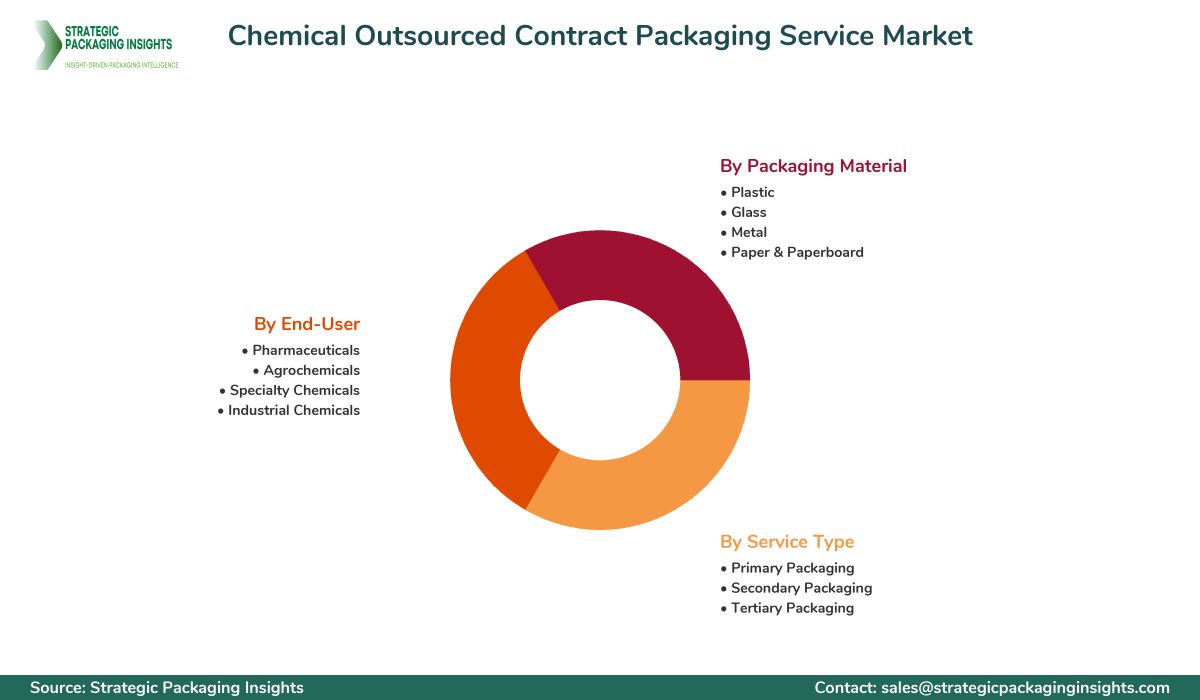 STRATEGIC PACKAGING INSIGHTS
INSIGHT-DRIVEN PACKAGING INTELLIGENCE

Chemical Outsourced Contract Packaging Service Market

By Packaging Material
• Plastic
• Glass
• Metal
• Paper & Paperboard

By End-User
• Pharmaceuticals
• Agrochemicals
• Specialty Chemicals
• Industrial Chemicals

By Service Type
• Primary Packaging
• Secondary Packaging
• Tertiary Packaging

Source: Strategic Packaging Insights

Contact: sales@strategicpackaginginsights.com